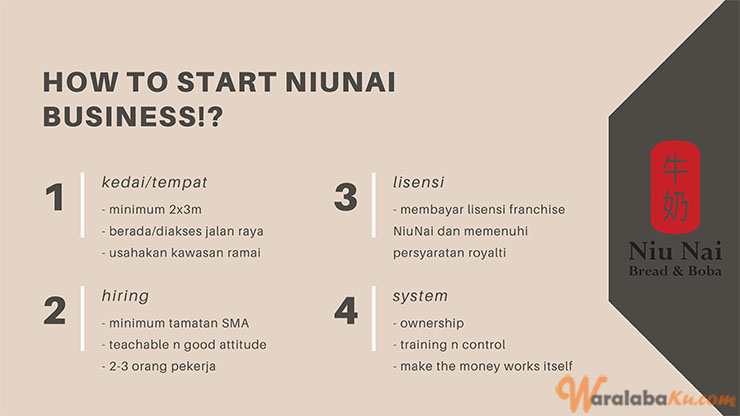 HOW TO START NIUNAI BUSINESS!?

1
kedai/tempat
- minimum 2x3m
- berada/diakses jalan raya
- usahakan kawasan ramai

2
hiring
- minimum tamatan SMA
- teachable n good attitude
- 2-3 orang pekerja

3
lisensi
- membayar lisensi franchise NiuNai dan memenuhi persyaratan royalti

4
system
- ownership
- training n control
- make the money works itself

牛奶
Niu Nai
Bread & Boba

WaralabaKu.com